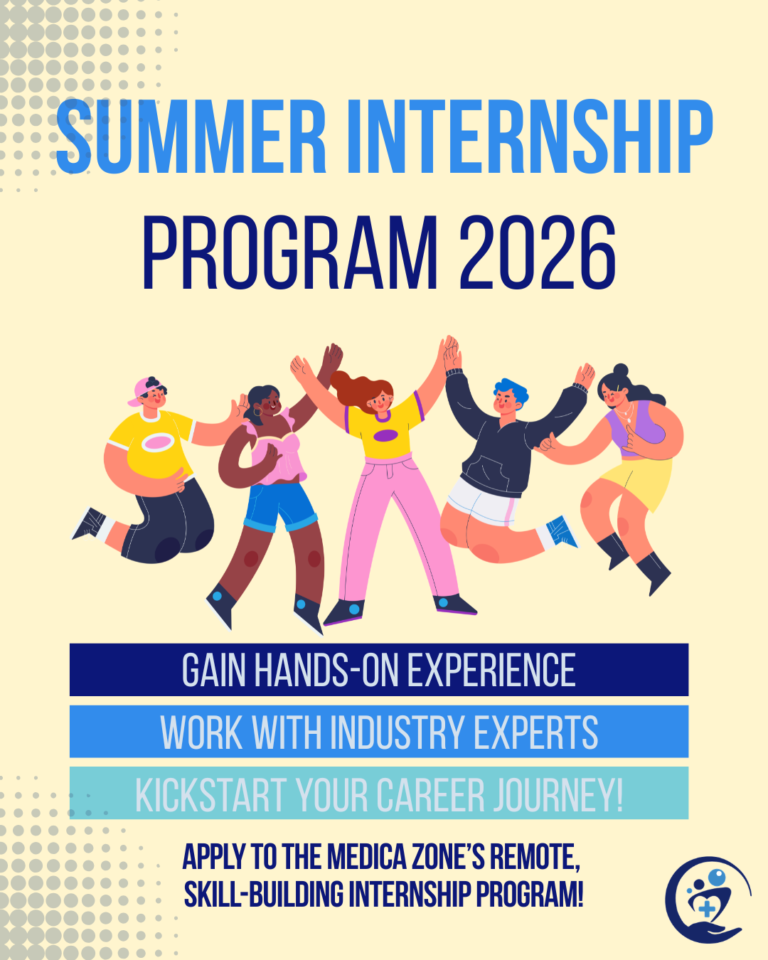 SUMMER INTERNSHIP PROGRAM 2026

GAIN HANDS-ON EXPERIENCE

WORK WITH INDUSTRY EXPERTS

KICKSTART YOUR CAREER JOURNEY!

APPLY TO THE MEDICA ZONE'S REMOTE, SKILL-BUILDING INTERNSHIP PROGRAM!